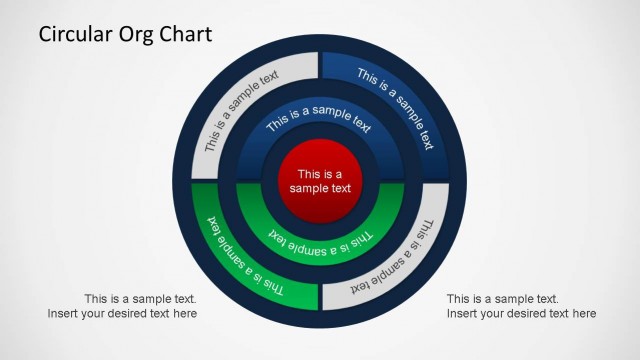 Circular Org Chart

This is a sample text

This is a sample text

This is a sample text

This is a sample text

This is a sample text

This is a sample text

This is a sample text

This is a sample text. Insert your desired text here

This is a sample text. Insert your desired text here